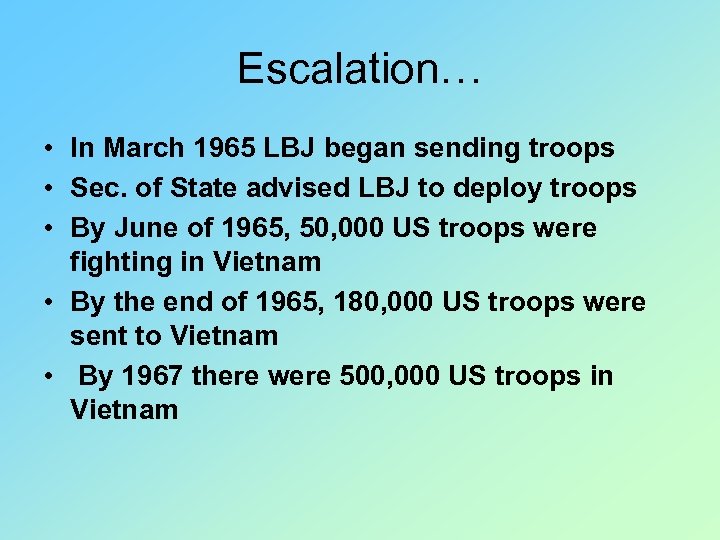 Escalation…

• In March 1965 LBJ began sending troops
• Sec. of State advised LBJ to deploy troops
• By June of 1965, 50,000 US troops were fighting in Vietnam
• By the end of 1965, 180,000 US troops were sent to Vietnam
• By 1967 there were 500,000 US troops in Vietnam